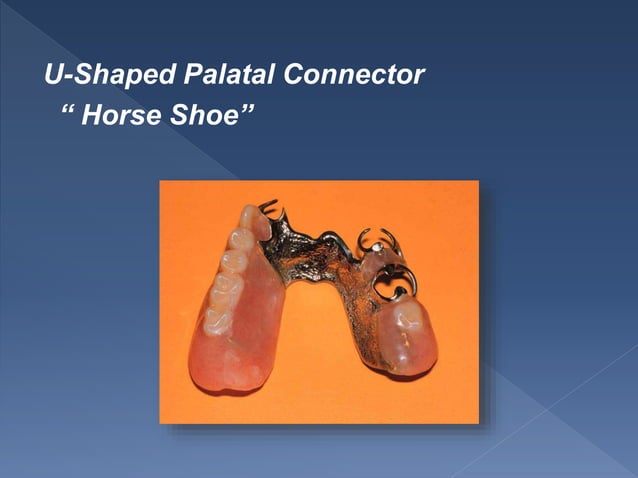 U-Shaped Palatal Connector
“ Horse Shoe”